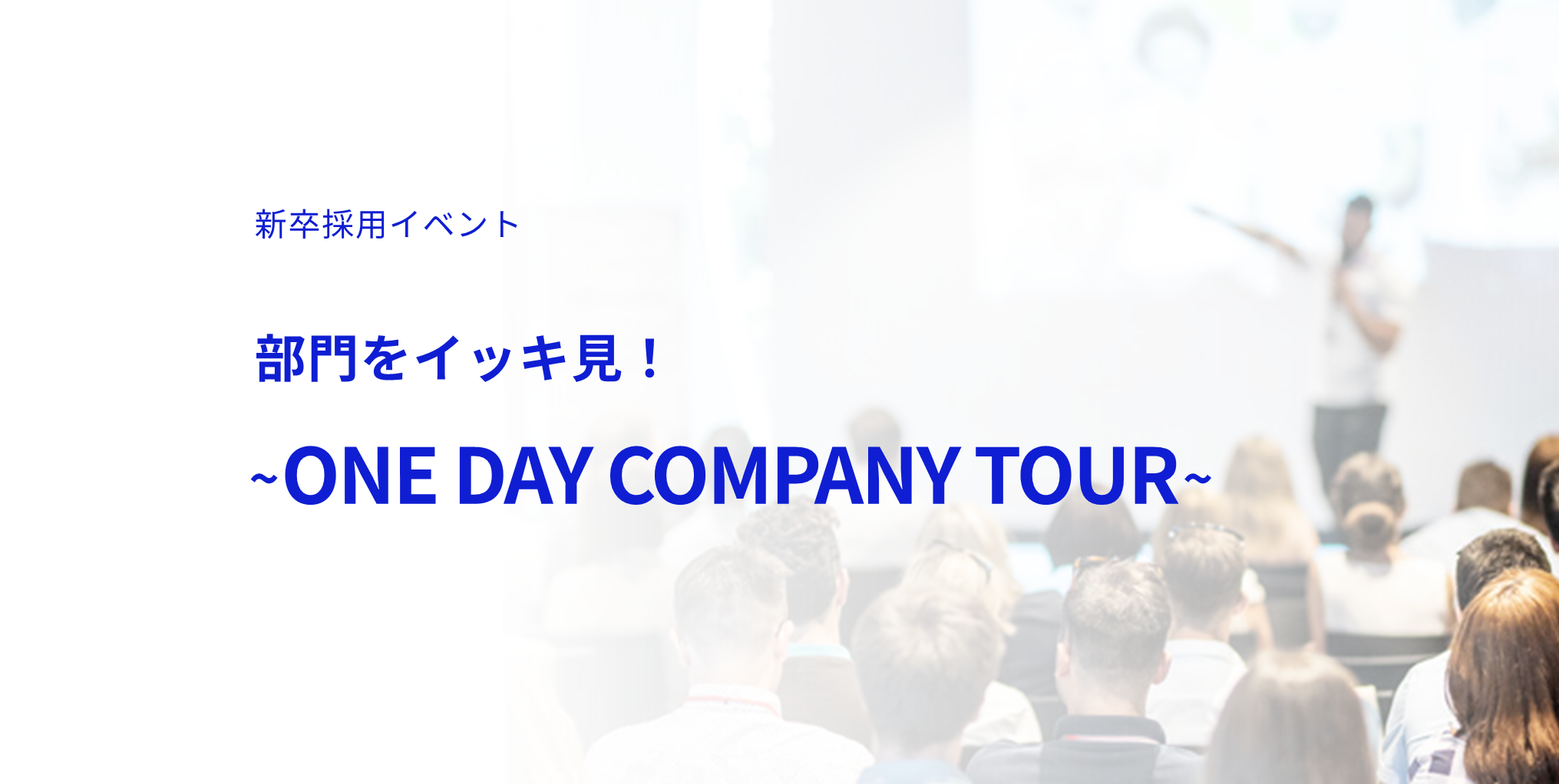 新卒採用イベント

部門をイッキ見！

~ONE DAY COMPANY TOUR~